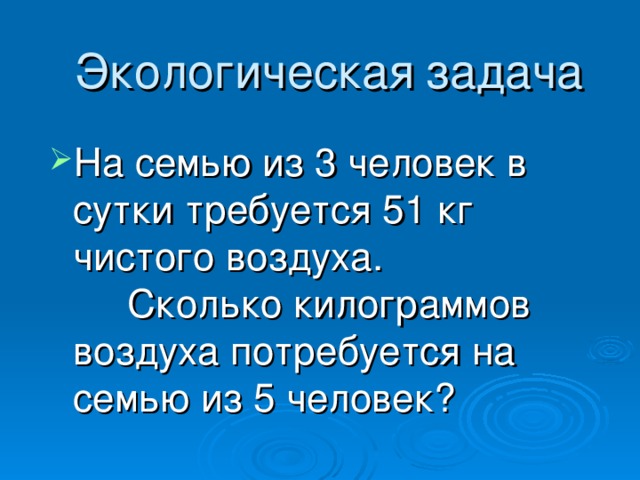 Экологическая задача

На семью из 3 человек в сутки требуется 51 кг чистого воздуха.
Сколько килограммов воздуха потребуется на семью из 5 человек?